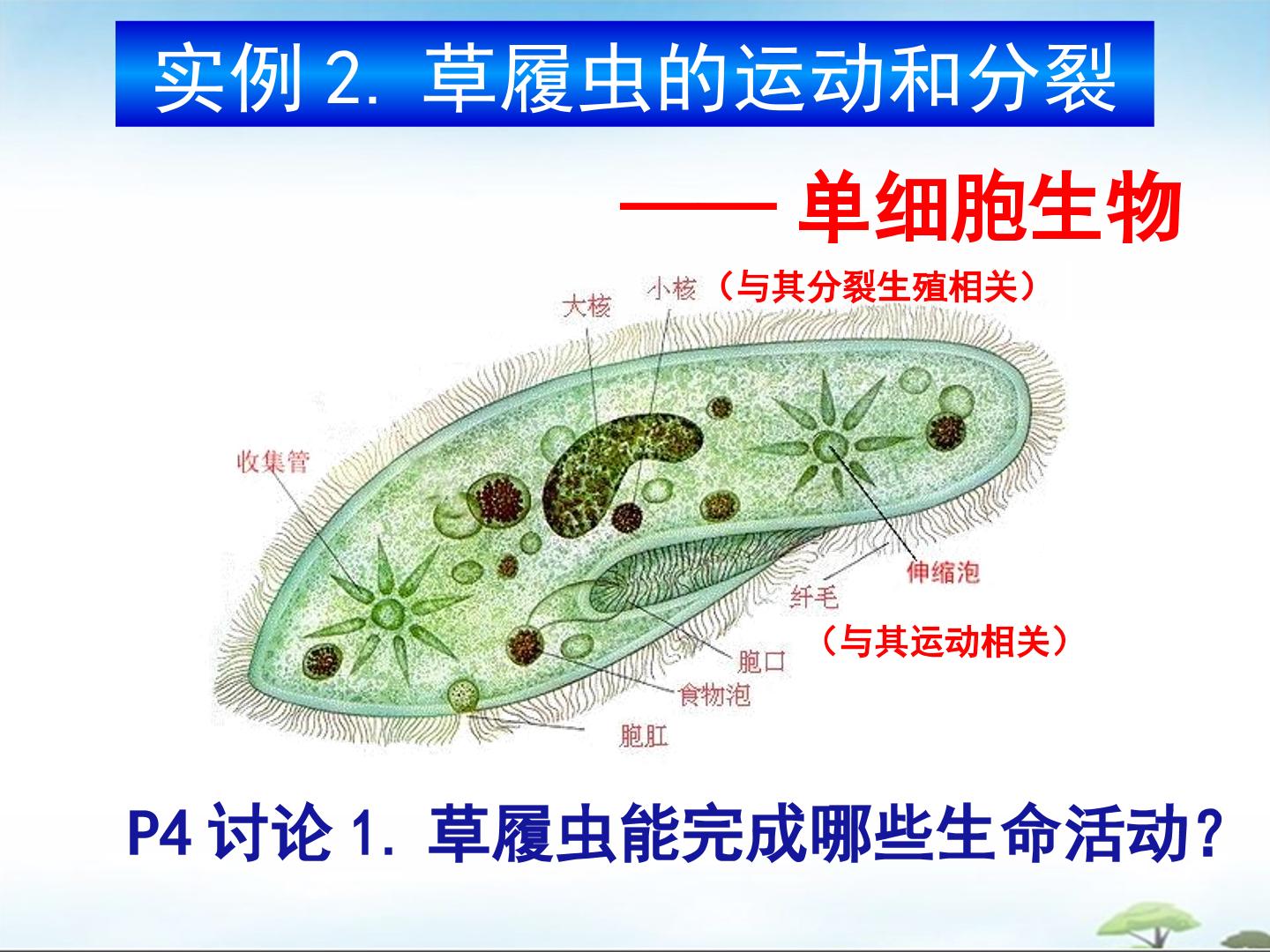 实例2. 草履虫的运动和分裂

—— 单细胞生物

小核（与其分裂生殖相关）

大核

收集管

伸缩泡

纤毛

（与其运动相关）

胞口

食物泡

胞肛

P4讨论1. 草履虫能完成哪些生命活动?